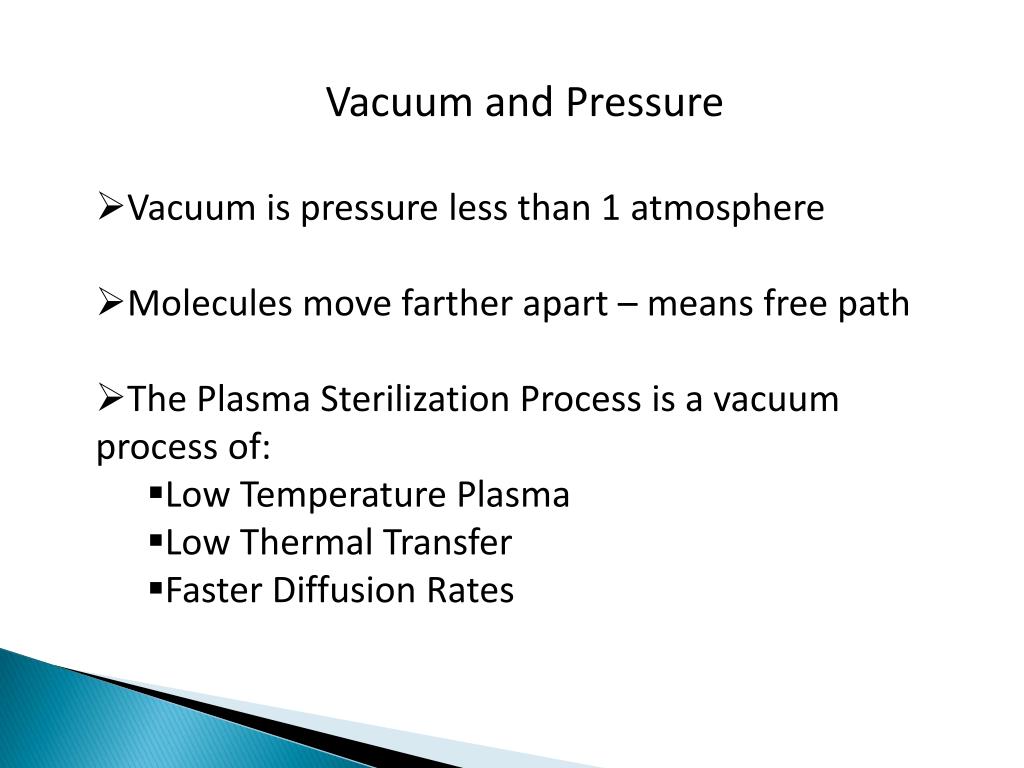 Vacuum and Pressure

➢Vacuum is pressure less than 1 atmosphere

➢Molecules move farther apart – means free path

➢The Plasma Sterilization Process is a vacuum process of:
▪Low Temperature Plasma
▪Low Thermal Transfer
▪Faster Diffusion Rates